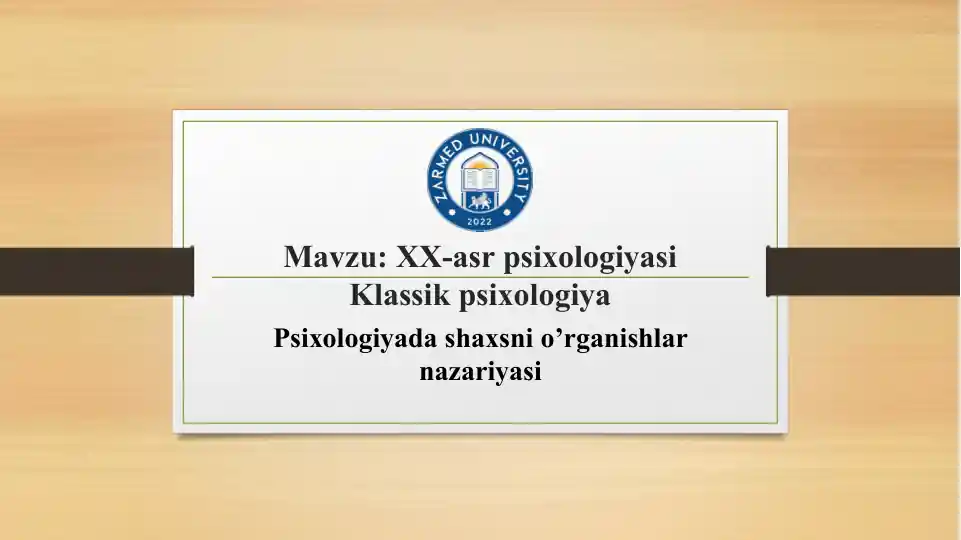 ZARMED UNIVERSITY
2022

Mavzu: XX-asr psixologiyasi
Klassik psixologiya

Psixologiyada shaxsni o’rganishlar nazariyasi